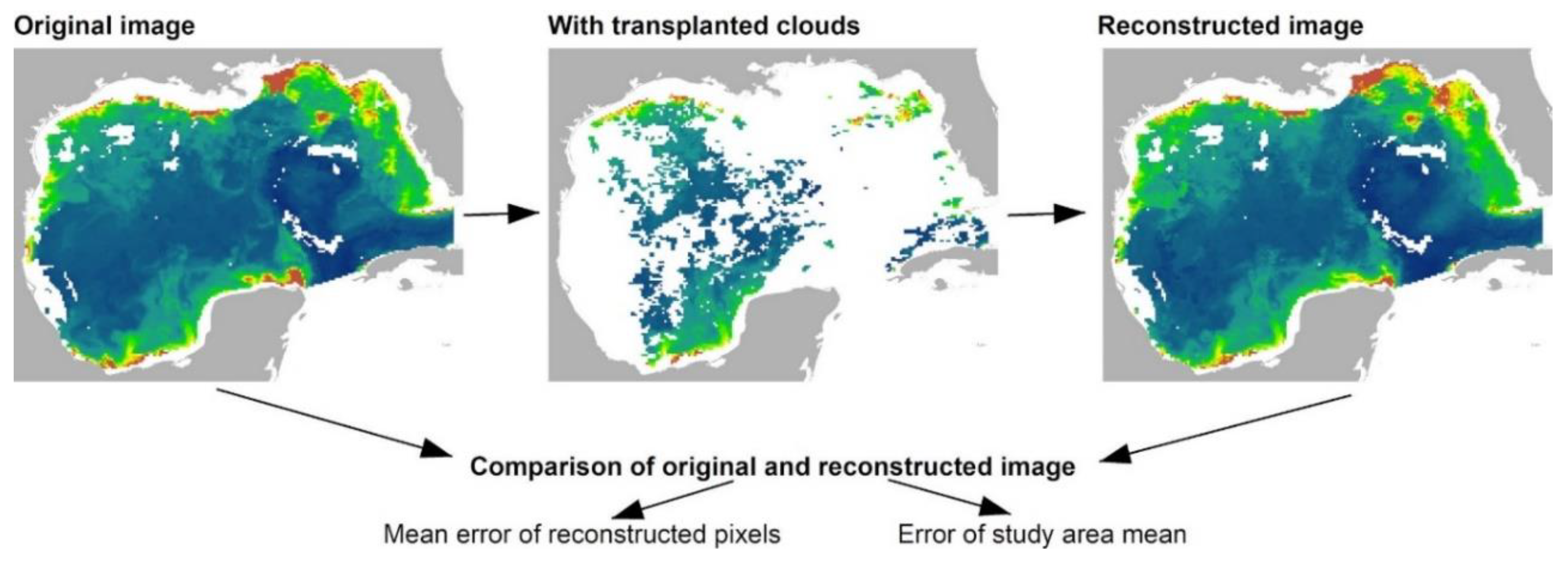 Original image

With transplanted clouds

Reconstructed image

Comparison of original and reconstructed image

Mean error of reconstructed pixels

Error of study area mean